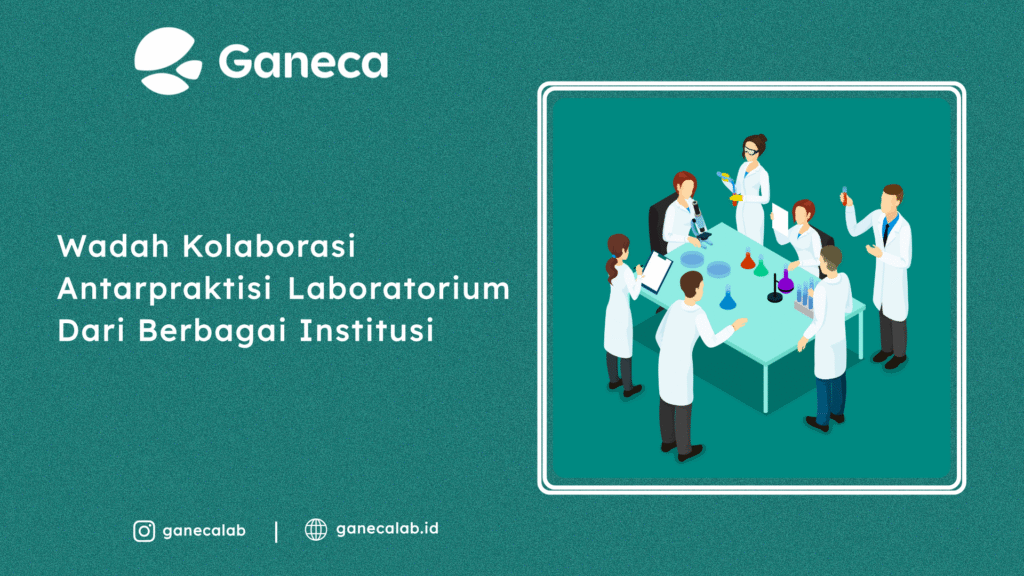 Ganeca

Wadah Kolaborasi Antarpraktisi Laboratorium Dari Berbagai Institusi

ganecalab | ganecalab.id